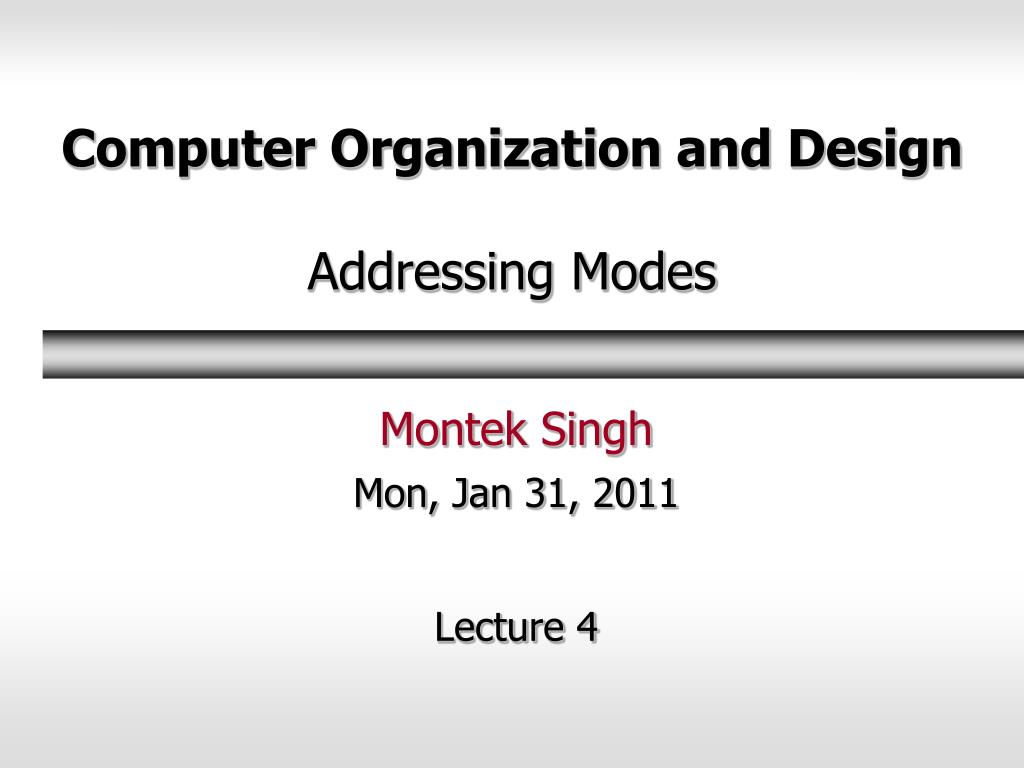 Computer Organization and Design

Addressing Modes

Montek Singh

Mon, Jan 31, 2011

Lecture 4